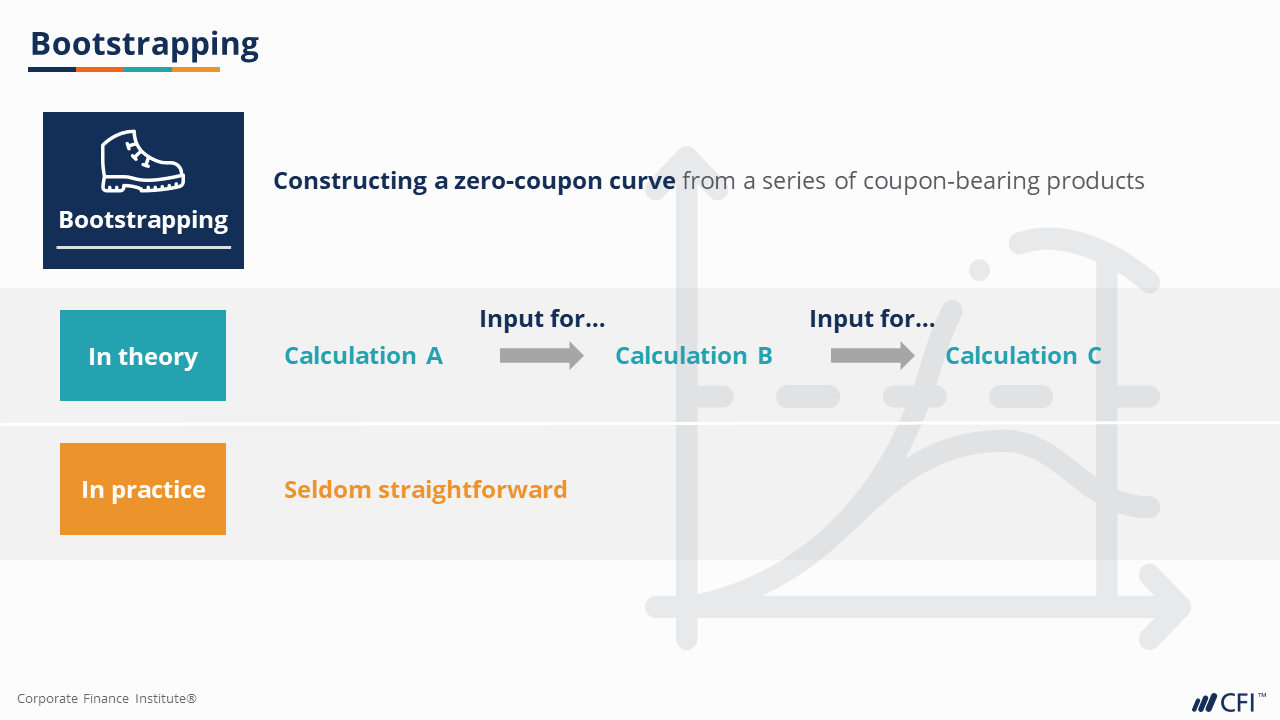 Bootstrapping

Bootstrapping

Constructing a zero-coupon curve from a series of coupon-bearing products

In theory

Calculation A

Input for...

Calculation B

Input for...

Calculation C

In practice

Seldom straightforward

Corporate Finance Institute®

CFI™